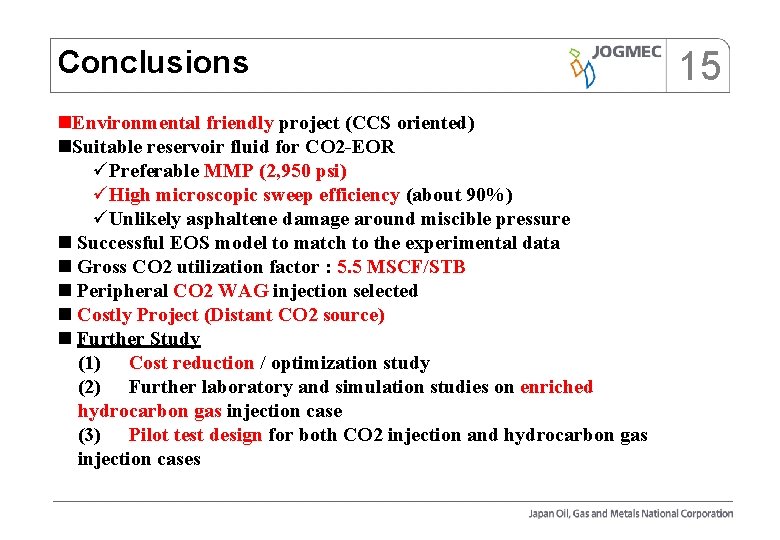 Conclusions

JOGMEC

15

■Environmental friendly project (CCS oriented)
■Suitable reservoir fluid for CO2-EOR
✓Preferable MMP (2,950 psi)
✓High microscopic sweep efficiency (about 90%)
✓Unlikely asphaltene damage around miscible pressure
■ Successful EOS model to match to the experimental data
■ Gross CO2 utilization factor : 5.5 MSCF/STB
■ Peripheral CO2 WAG injection selected
■ Costly Project (Distant CO2 source)
■ Further Study
(1) Cost reduction / optimization study
(2) Further laboratory and simulation studies on enriched hydrocarbon gas injection case
(3) Pilot test design for both CO2 injection and hydrocarbon gas injection cases

Japan Oil, Gas and Metals National Corporation